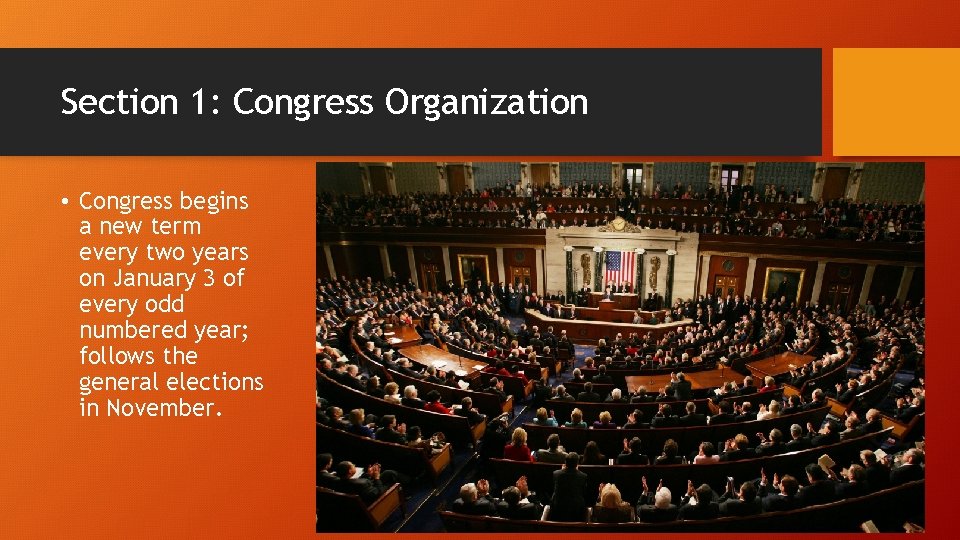 Section 1: Congress Organization

• Congress begins a new term every two years on January 3 of every odd numbered year; follows the general elections in November.